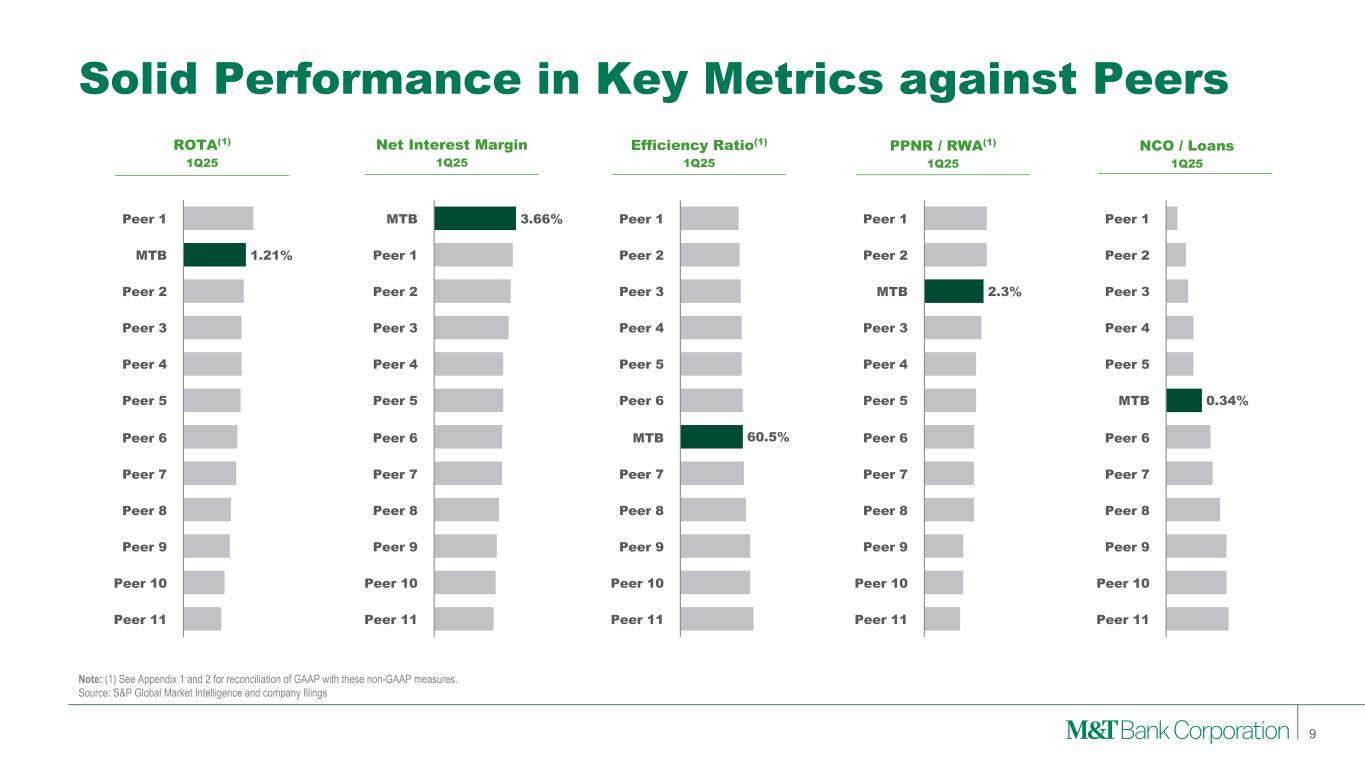 Solid Performance in Key Metrics against Peers

ROTA$^{(1)}$
1Q25

Peer 1
MTB 1.21%
Peer 2
Peer 3
Peer 4
Peer 5
Peer 6
Peer 7
Peer 8
Peer 9
Peer 10
Peer 11

Net Interest Margin
1Q25

MTB 3.66%
Peer 1
Peer 2
Peer 3
Peer 4
Peer 5
Peer 6
Peer 7
Peer 8
Peer 9
Peer 10
Peer 11

Efficiency Ratio$^{(1)}$
1Q25

Peer 1
Peer 2
Peer 3
Peer 4
Peer 5
Peer 6
MTB 60.5%
Peer 7
Peer 8
Peer 9
Peer 10
Peer 11

PPNR / RWA$^{(1)}$
1Q25

Peer 1
Peer 2
MTB 2.3%
Peer 3
Peer 4
Peer 5
Peer 6
Peer 7
Peer 8
Peer 9
Peer 10
Peer 11

NCO / Loans
1Q25

Peer 1
Peer 2
Peer 3
Peer 4
Peer 5
MTB 0.34%
Peer 6
Peer 7
Peer 8
Peer 9
Peer 10
Peer 11

Note: (1) See Appendix 1 and 2 for reconciliation of GAAP with these non-GAAP measures.
Source: S&P Global Market Intelligence and company filings

M&T Bank Corporation 9